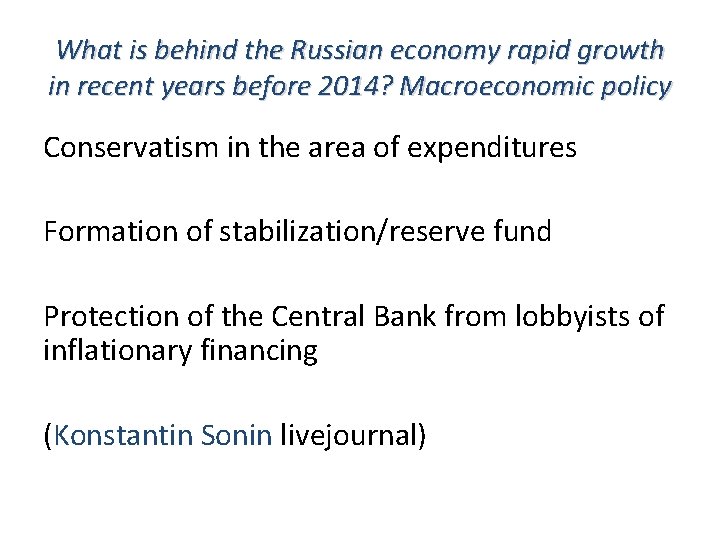 What is behind the Russian economy rapid growth in recent years before 2014? Macroeconomic policy

Conservatism in the area of expenditures

Formation of stabilization/reserve fund

Protection of the Central Bank from lobbyists of inflationary financing

(Konstantin Sonin livejournal)